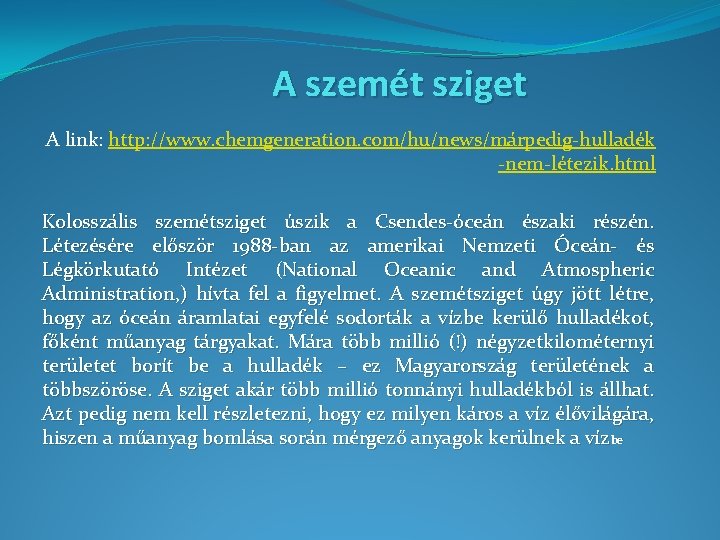 A szemét sziget

A link: http://www.chemgeneration.com/hu/news/márpedig-hulladék-nem-létezik.html

Kolosszális szemétsziget úszik a Csendes-óceán északi részén. Létezésére először 1988-ban az amerikai Nemzeti Óceán- és Légkörkutató Intézet (National Oceanic and Atmospheric Administration,) hívta fel a figyelmet. A szemétsziget úgy jött létre, hogy az óceán áramlatai egyfelé sodorták a vízbe kerülő hulladékot, főként műanyag tárgyakat. Mára több millió (!) négyzetkilométernyi területet borít be a hulladék – ez Magyarország területének a többszöröse. A sziget akár több millió tonnányi hulladékból is állhat. Azt pedig nem kell részletezni, hogy ez milyen káros a víz élővilágára, hiszen a műanyag bomlása során mérgező anyagok kerülnek a vízbe